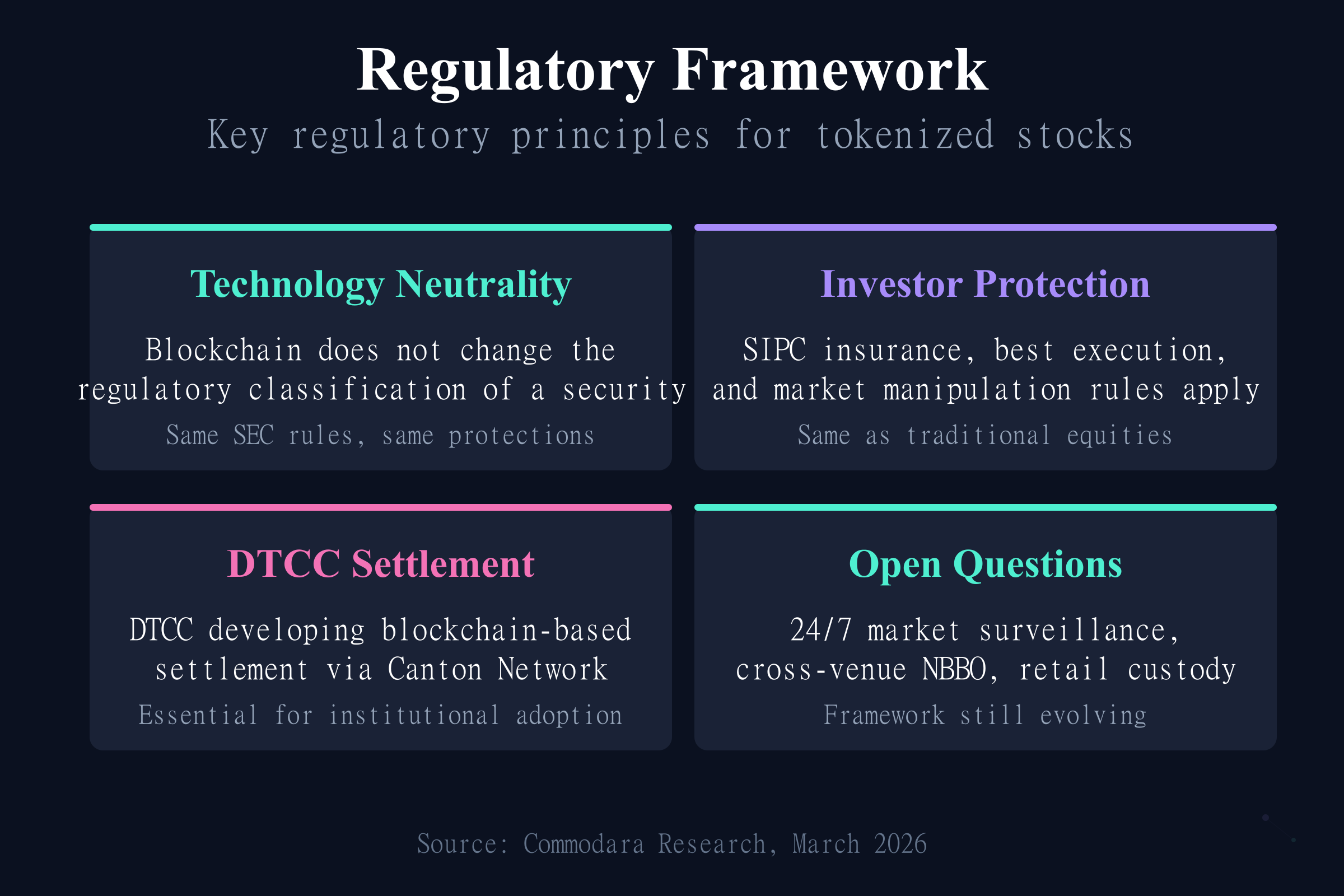 Regulatory Framework

Key regulatory principles for tokenized stocks

Technology Neutrality

Blockchain does not change the regulatory classification of a security

Same SEC rules, same protections

Investor Protection

SIPC insurance, best execution, and market manipulation rules apply

Same as traditional equities

DTCC Settlement

DTCC developing blockchain-based settlement via Canton Network

Essential for institutional adoption

Open Questions

24/7 market surveillance, cross-venue NBBO, retail custody

Framework still evolving

Source: Commodara Research, March 2026